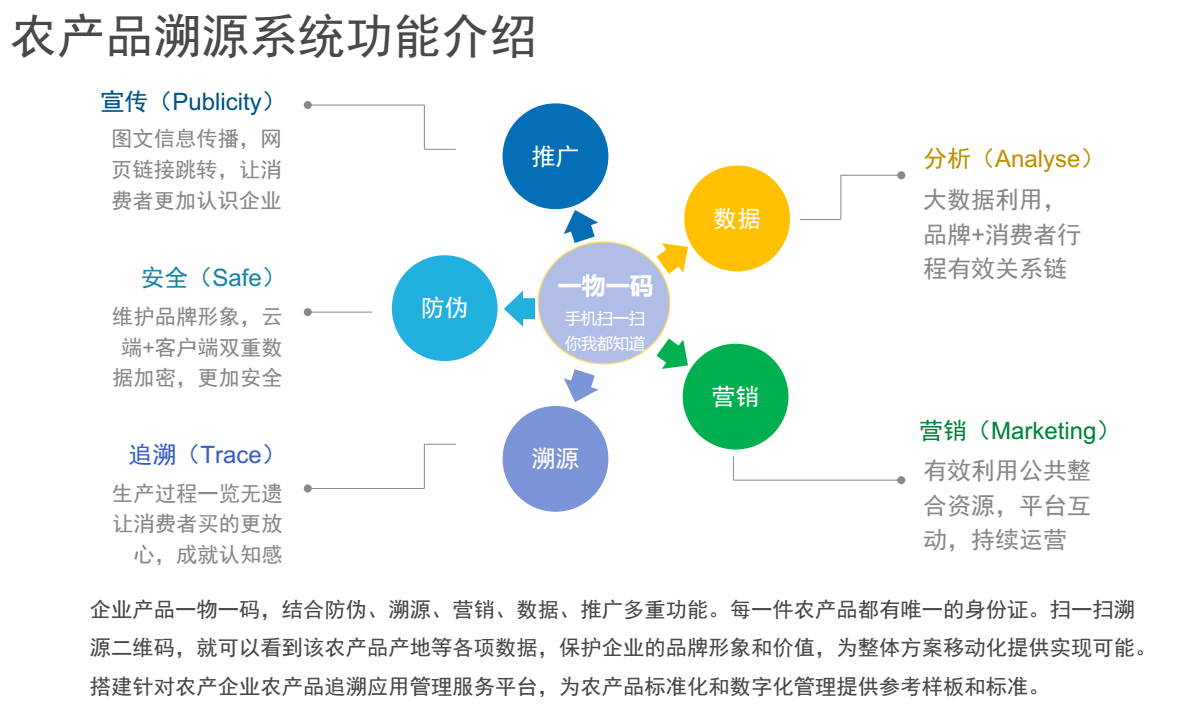 农产品溯源系统功能介绍

宣传（Publicity）
图文信息传播，网页链接跳转，让消费者更加认识企业

安全（Safe）
维护品牌形象，云端+客户端双重数据加密，更加安全

追溯（Trace）
生产过程一览无遗让消费者买的更放心，成就认知感

推广

数据

防伪

一物一码
手机扫一扫
你我都知道

营销

溯源

分析（Analyse）
大数据利用，品牌+消费者行程有效关系链

营销（Marketing）
有效利用公共整合资源，平台互动，持续运营

企业产品一物一码，结合防伪、溯源、营销、数据、推广多重功能。每一件农产品都有唯一的身份证。扫一扫溯源二维码，就可以看到该农产品产地等各项数据，保护企业的品牌形象和价值，为整体方案移动化提供实现可能。搭建针对农产企业农产品追溯应用管理服务平台，为农产品标准化和数字化管理提供参考样板和标准。